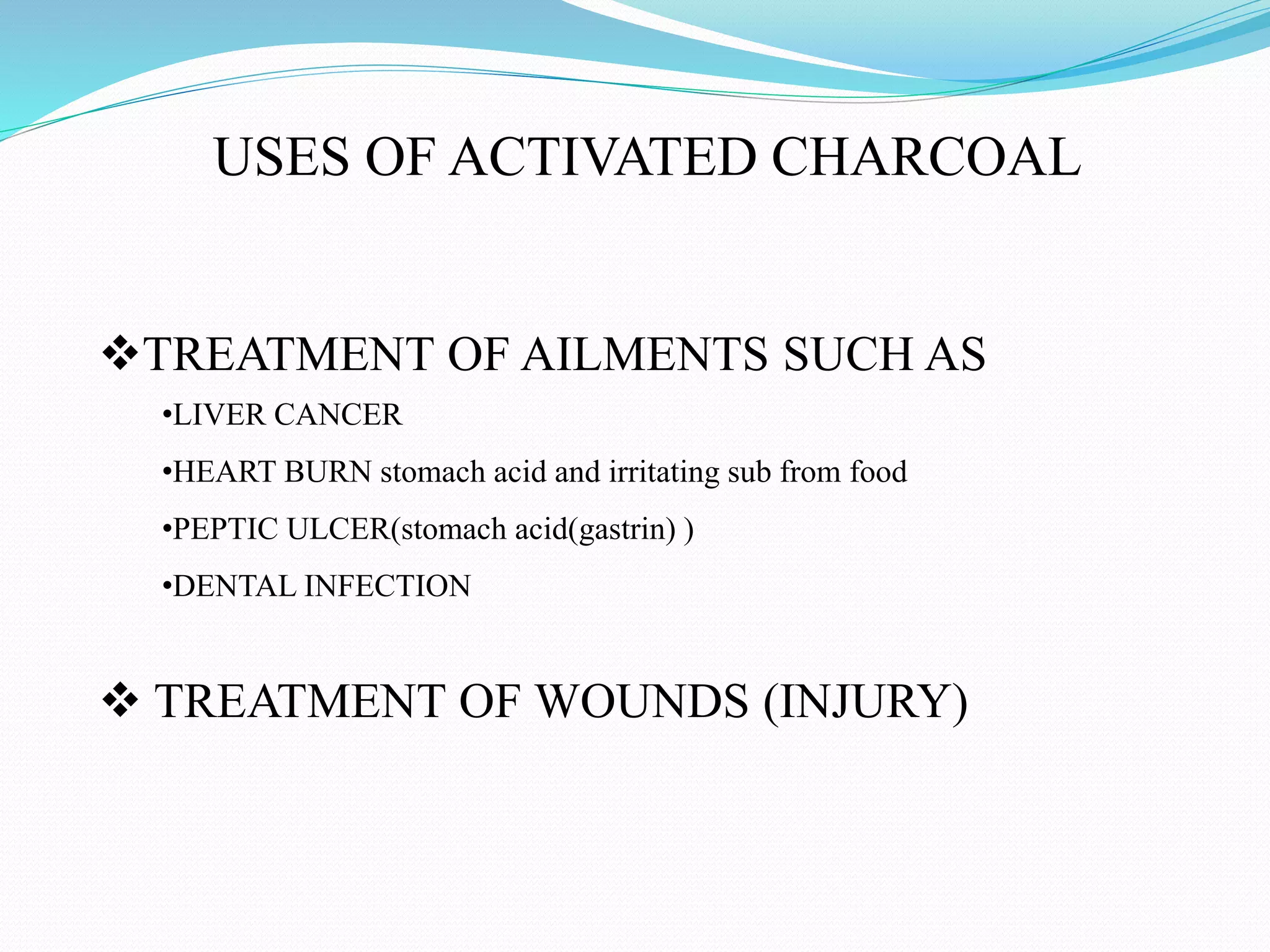 USES OF ACTIVATED CHARCOAL

❖TREATMENT OF AILMENTS SUCH AS

•LIVER CANCER

•HEART BURN stomach acid and irritating sub from food

•PEPTIC ULCER(stomach acid(gastrin) )

•DENTAL INFECTION

❖ TREATMENT OF WOUNDS (INJURY)